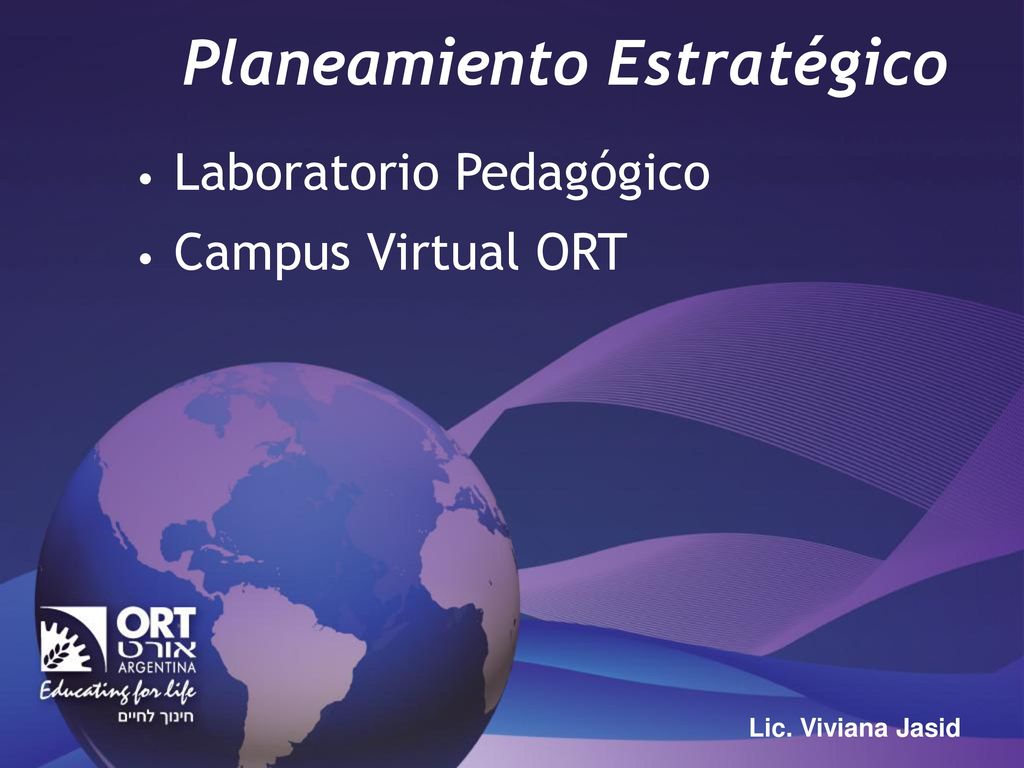 Planeamiento Estratégico

• Laboratorio Pedagógico
• Campus Virtual ORT

ORT
אורט
ARGENTINA
Educating for life
חינוך לחיים

Lic. Viviana Jasid